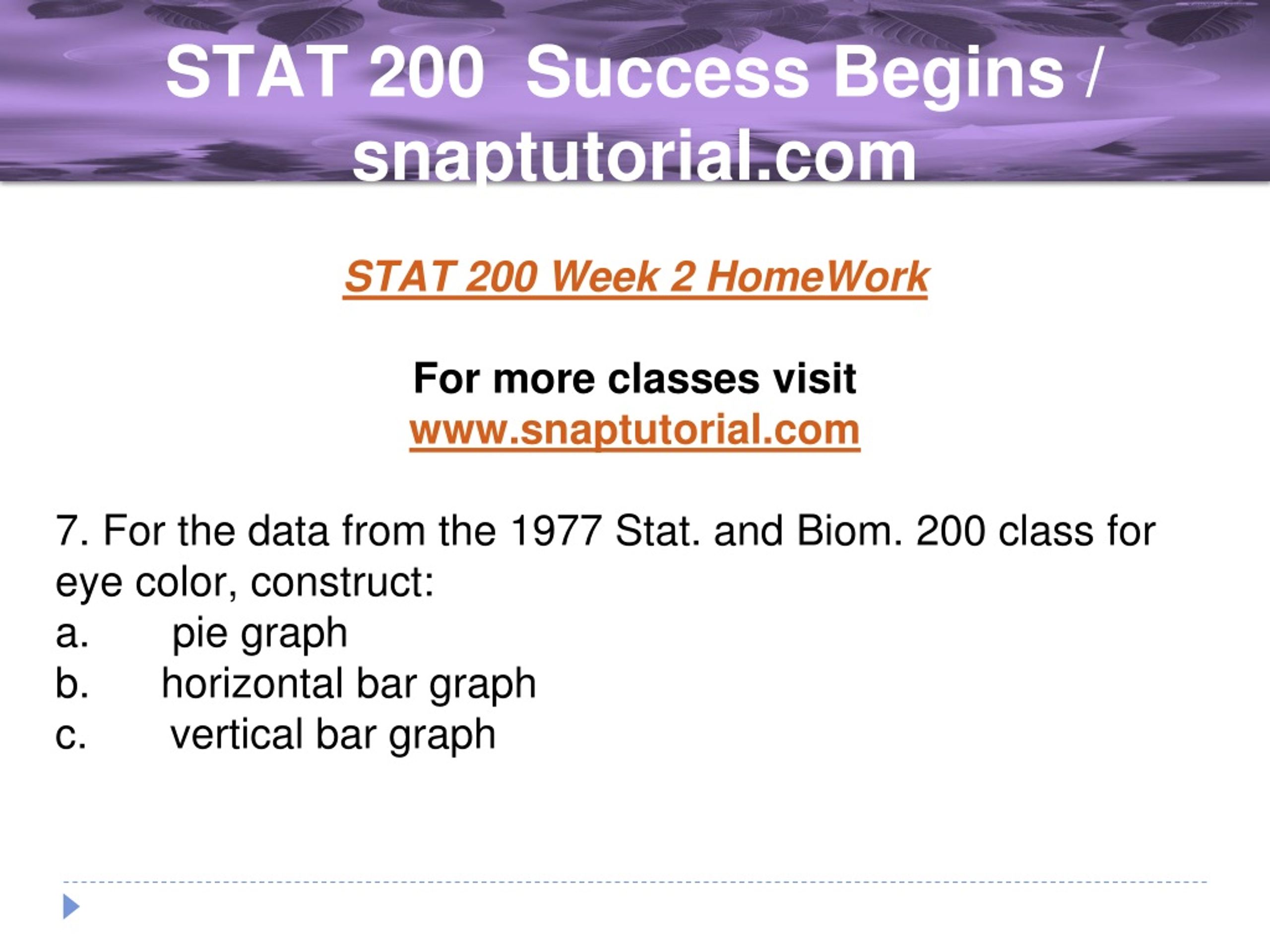 STAT 200 Success Begins / snaptutorial.com

STAT 200 Week 2 HomeWork

For more classes visit
www.snaptutorial.com

7. For the data from the 1977 Stat. and Biom. 200 class for eye color, construct:
a. pie graph
b. horizontal bar graph
c. vertical bar graph